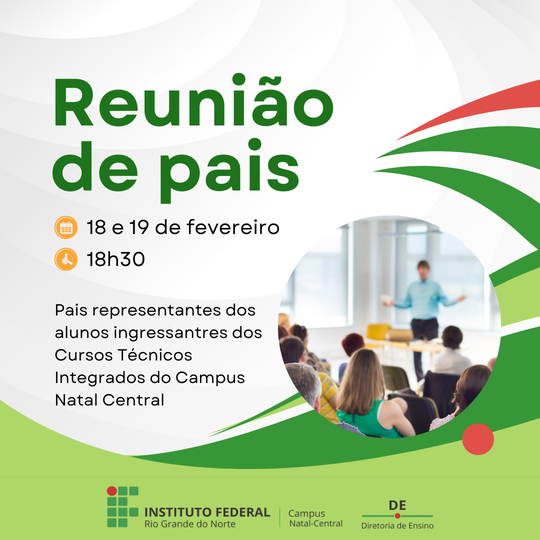 Reunião de pais

18 e 19 de fevereiro

18h30

Pais representantes dos alunos ingressantres dos Cursos Técnicos Integrados do Campus Natal Central

INSTITUTO FEDERAL
Rio Grande do Norte

Campus
Natal-Central

DE
Diretoria de Ensino